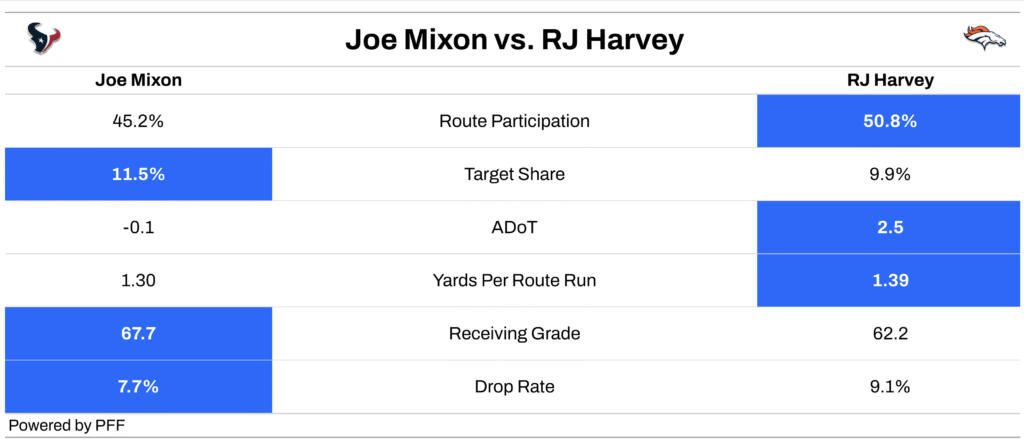 Joe Mixon vs. RJ Harvey

| Joe Mixon | | RJ Harvey |
|---|---|---|
| 45.2% | Route Participation | 50.8% |
| 11.5% | Target Share | 9.9% |
| -0.1 | ADoT | 2.5 |
| 1.30 | Yards Per Route Run | 1.39 |
| 67.7 | Receiving Grade | 62.2 |
| 7.7% | Drop Rate | 9.1% |

Powered by PFF